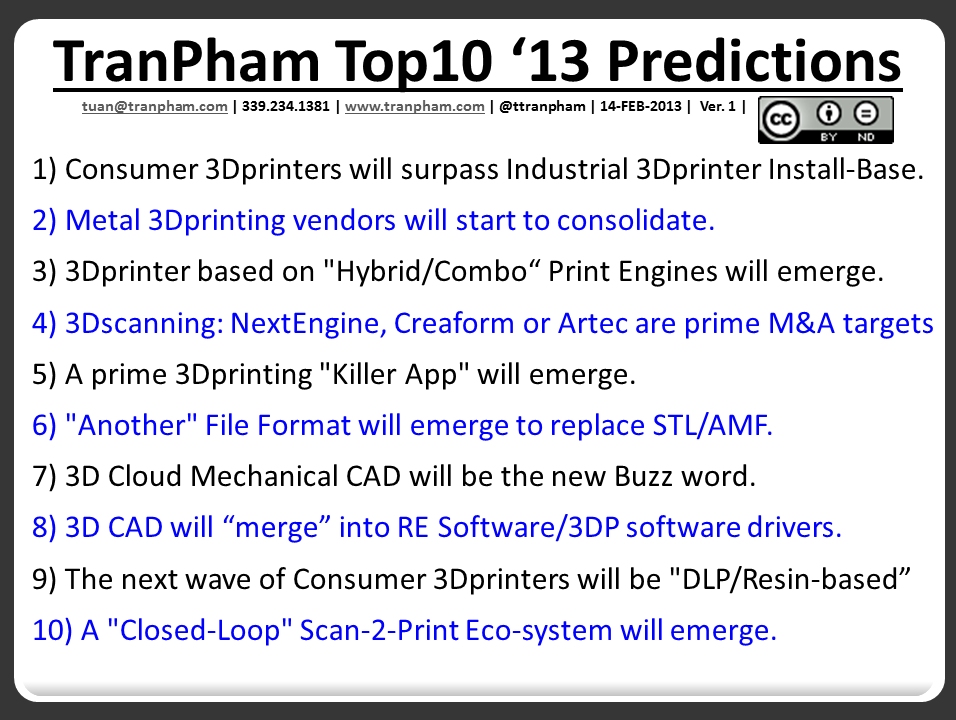 TranPham Top10 ‘13 Predictions

tuan@tranpham.com | 339.234.1381 | www.tranpham.com | @ttranpham | 14-FEB-2013 | Ver. 1 |

cc BY ND

1) Consumer 3Dprinters will surpass Industrial 3Dprinter Install-Base.

2) Metal 3Dprinting vendors will start to consolidate.

3) 3Dprinter based on "Hybrid/Combo“ Print Engines will emerge.

4) 3Dscanning: NextEngine, Creaform or Artec are prime M&A targets

5) A prime 3Dprinting "Killer App" will emerge.

6) "Another" File Format will emerge to replace STL/AMF.

7) 3D Cloud Mechanical CAD will be the new Buzz word.

8) 3D CAD will “merge” into RE Software/3DP software drivers.

9) The next wave of Consumer 3Dprinters will be "DLP/Resin-based”

10) A "Closed-Loop" Scan-2-Print Eco-system will emerge.